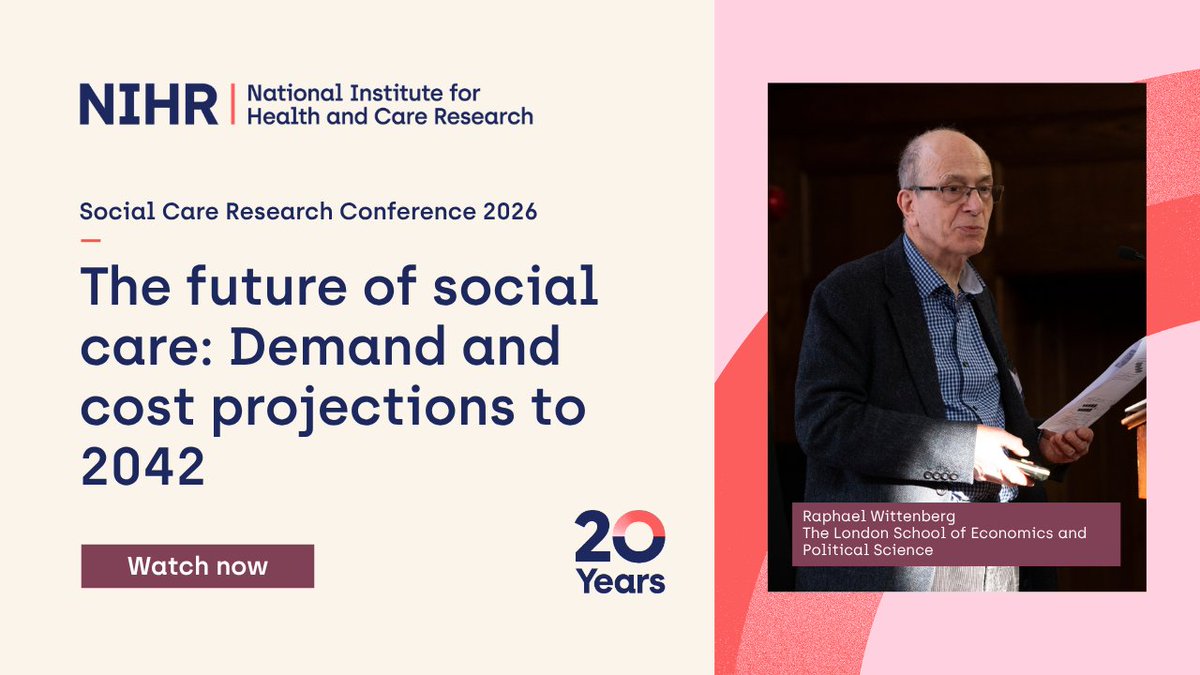 NIHR | National Institute for Health and Care Research

Social Care Research Conference 2026

The future of social care: Demand and cost projections to 2042

Watch now

20 Years

Raphael Wittenberg
The London School of Economics and Political Science